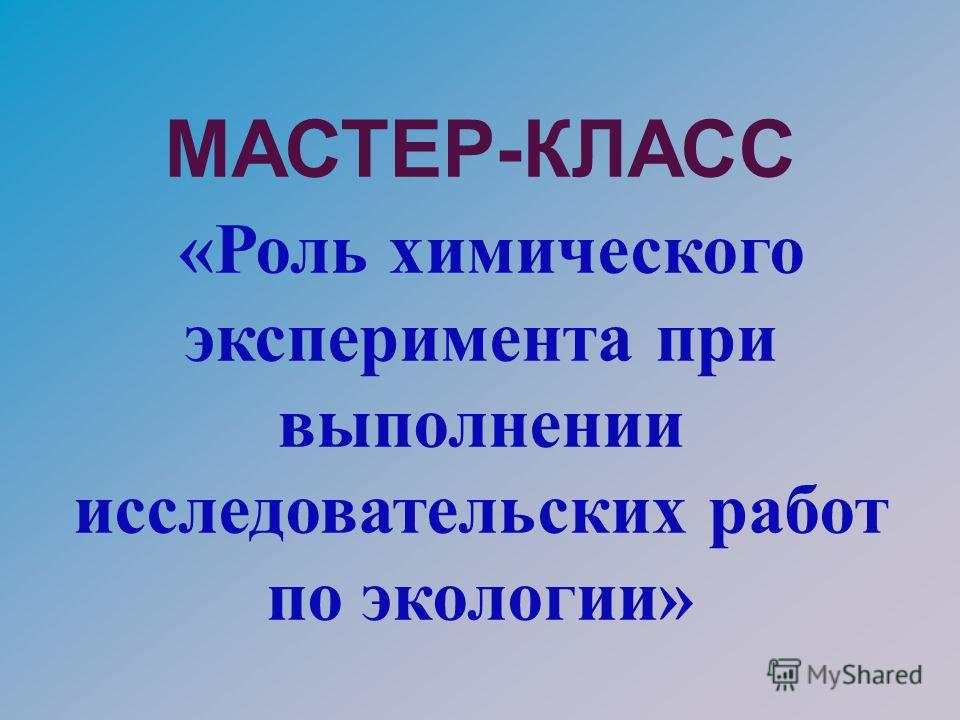 МАСТЕР-КЛАСС

«Роль химического эксперимента при выполнении исследовательских работ по экологии»

MyShared